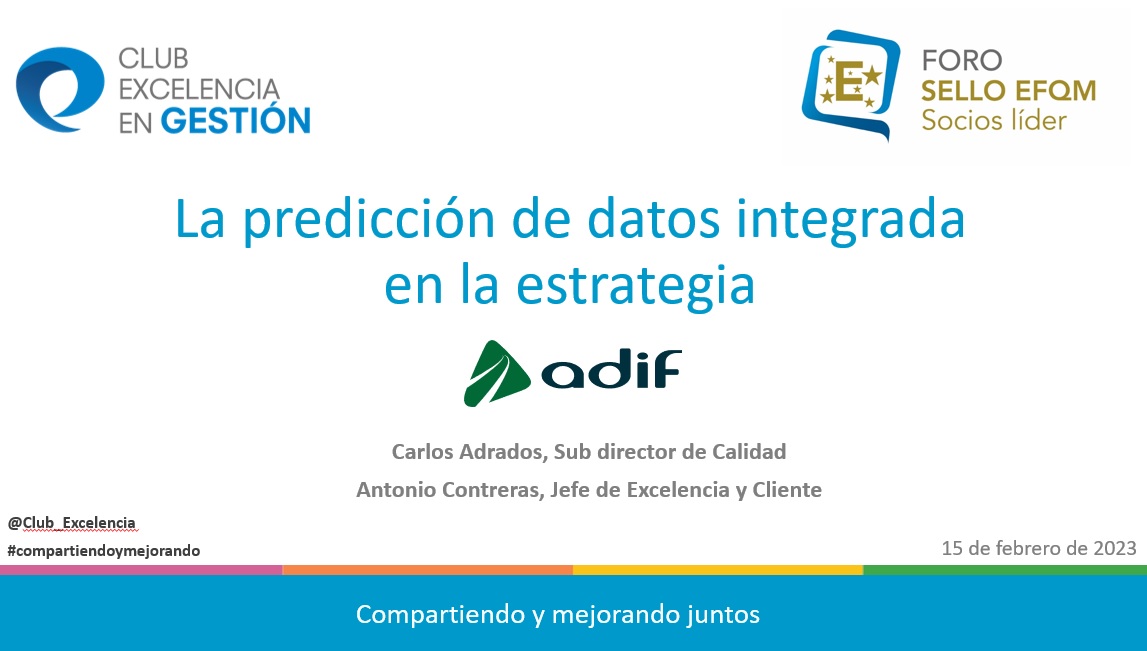 CLUB
EXCELENCIA
EN GESTIÓN

E
FORO
SELLO EFQM
Socios líder

La predicción de datos integrada en la estrategia

adif

Carlos Adrados, Sub director de Calidad

Antonio Contreras, Jefe de Excelencia y Cliente

@Club_Excelencia
#compartiendoymejorando

15 de febrero de 2023

Compartiendo y mejorando juntos